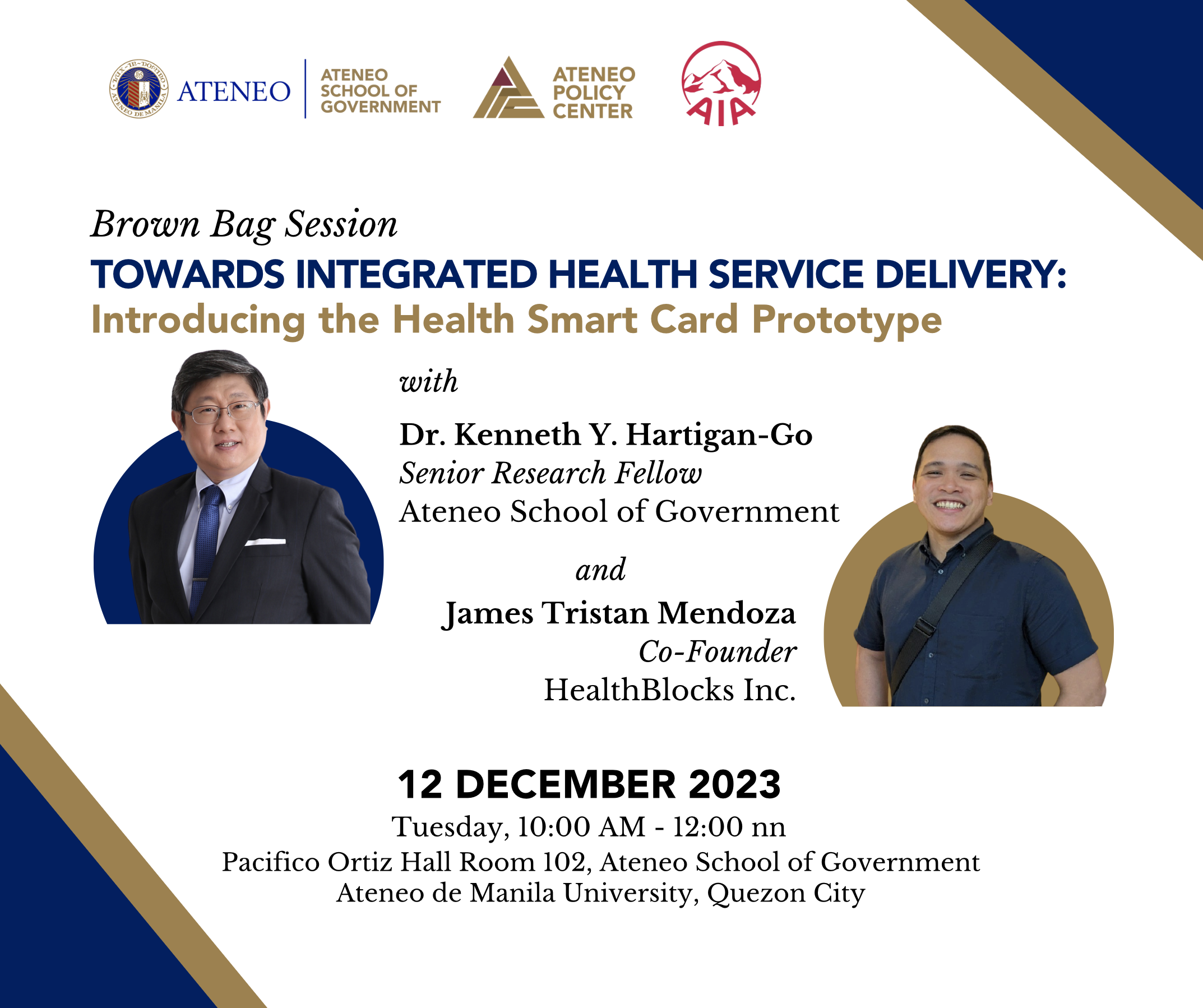 ATENEO
ATENEO SCHOOL OF GOVERNMENT
ATENEO POLICY CENTER
AIA

Brown Bag Session
TOWARDS INTEGRATED HEALTH SERVICE DELIVERY:
Introducing the Health Smart Card Prototype

with

Dr. Kenneth Y. Hartigan-Go
Senior Research Fellow
Ateneo School of Government

and

James Tristan Mendoza
Co-Founder
HealthBlocks Inc.

12 DECEMBER 2023
Tuesday, 10:00 AM - 12:00 nn
Pacifico Ortiz Hall Room 102, Ateneo School of Government
Ateneo de Manila University, Quezon City